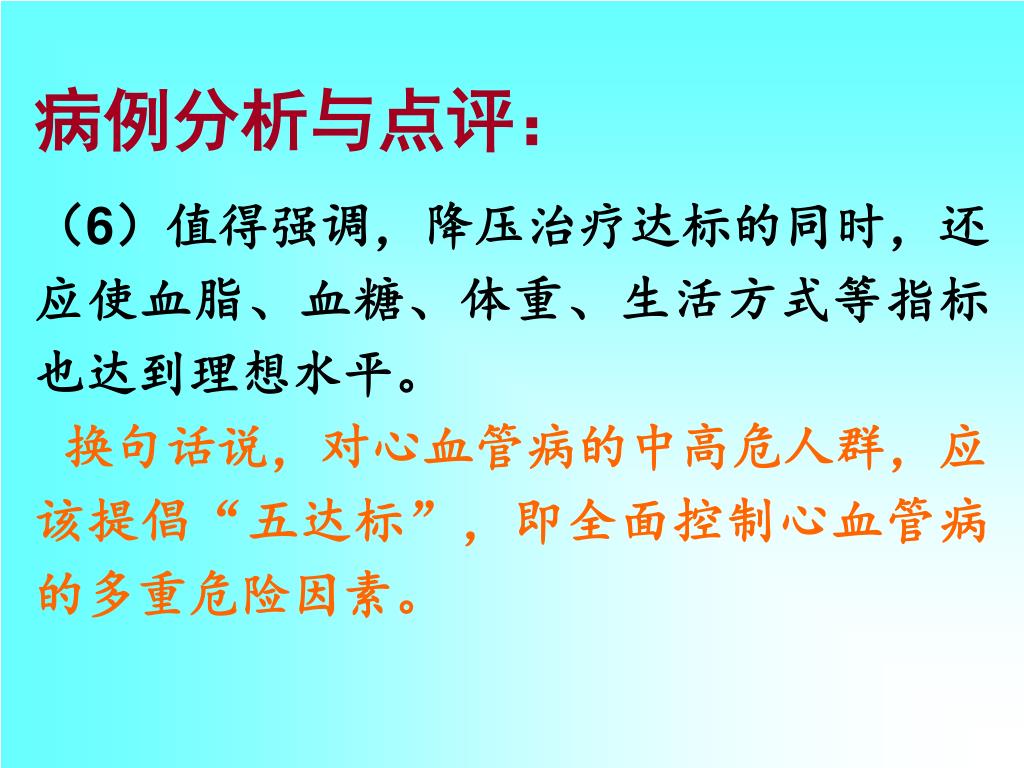 病例分析与点评：

（6）值得强调，降压治疗达标的同时，还应使血脂、血糖、体重、生活方式等指标也达到理想水平。

换句话说，对心血管病的中高危人群，应该提倡“五达标”，即全面控制心血管病的多重危险因素。